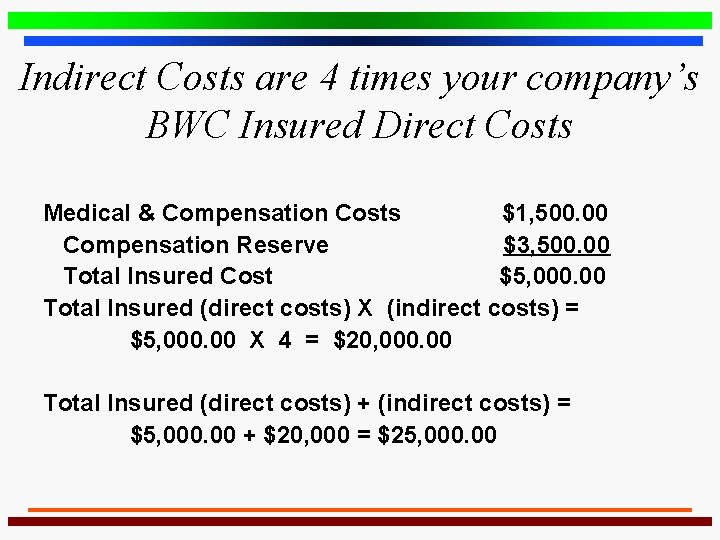 Indirect Costs are 4 times your company's BWC Insured Direct Costs

Medical & Compensation Costs $1,500.00
Compensation Reserve $3,500.00
Total Insured Cost $5,000.00
Total Insured (direct costs) X (indirect costs) =
$5,000.00 X 4 = $20,000.00

Total Insured (direct costs) + (indirect costs) =
$5,000.00 + $20,000 = $25,000.00